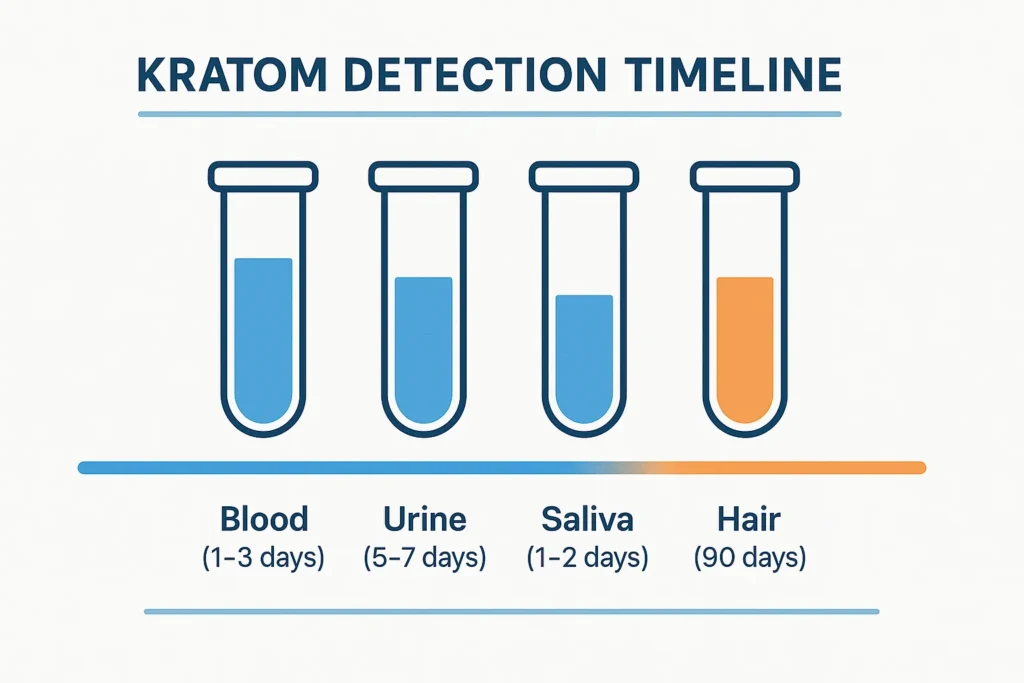 KRATOM DETECTION TIMELINE

Blood
(1–3 days)

Urine
(5–7 days)

Saliva
(1–2 days)

Hair
(90 days)